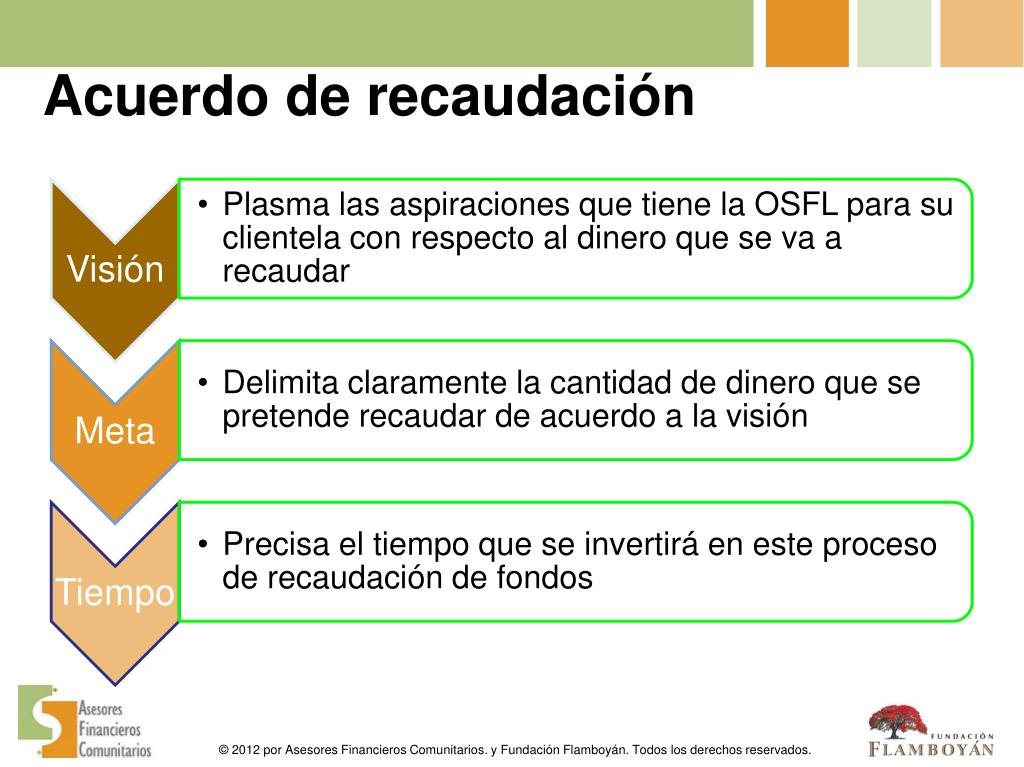 Acuerdo de recaudación

Visión

• Plasma las aspiraciones que tiene la OSFL para su clientela con respecto al dinero que se va a recaudar

Meta

• Delimita claramente la cantidad de dinero que se pretende recaudar de acuerdo a la visión

Tiempo

• Precisa el tiempo que se invertirá en este proceso de recaudación de fondos

Asesores Financieros Comunitarios

© 2012 por Asesores Financieros Comunitarios. y Fundación Flamboyán. Todos los derechos reservados.

FUNDACIÓN FLAMBOYÁN